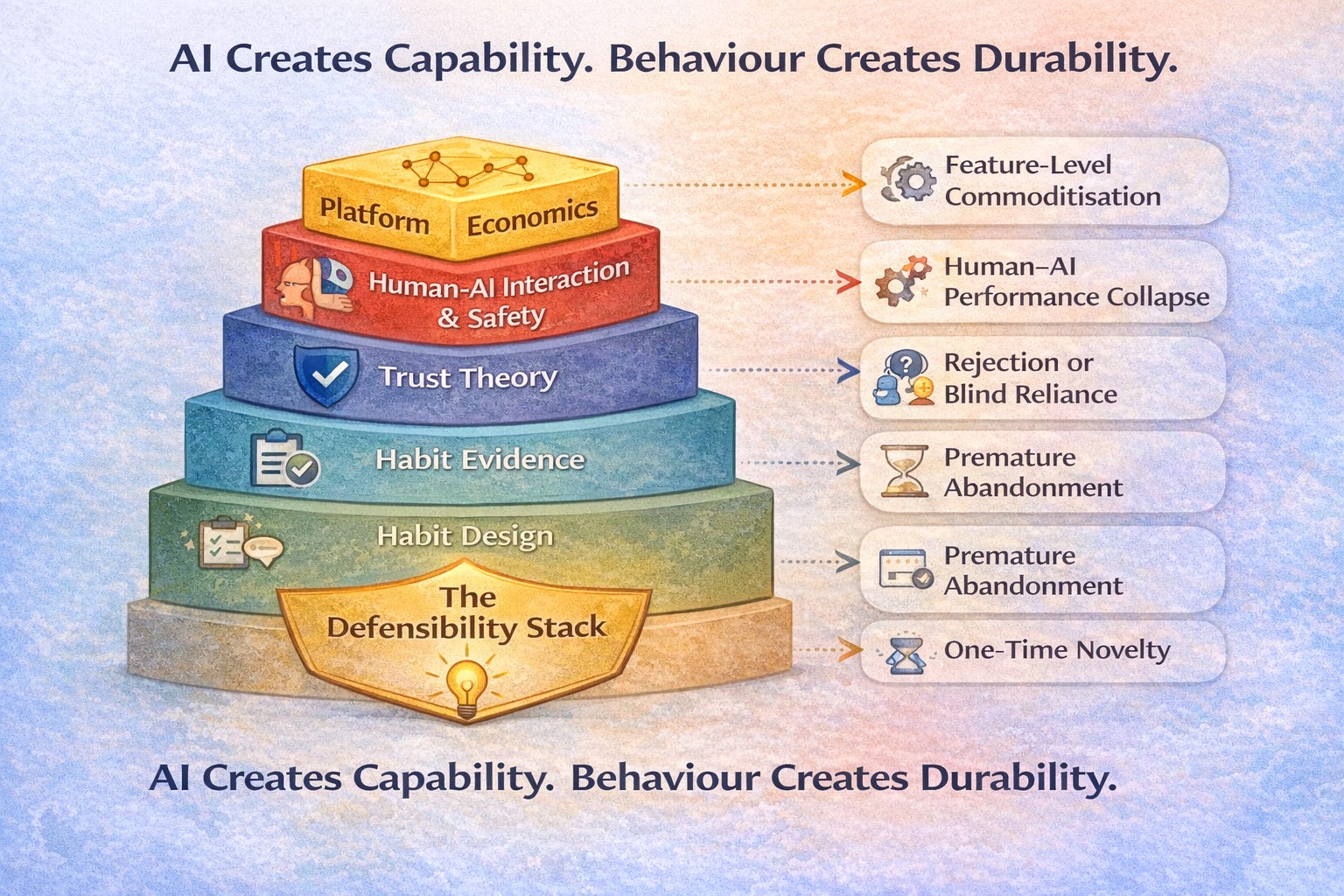 AI Creates Capability. Behaviour Creates Durability.

Platform Economics

Human-AI Interaction & Safety

Trust Theory

Habit Evidence

Habit Design

The Defensibility Stack

Feature-Level Commoditisation

Human–AI Performance Collapse

Rejection or Blind Reliance

Premature Abandonment

Premature Abandonment

One-Time Novelty

AI Creates Capability. Behaviour Creates Durability.